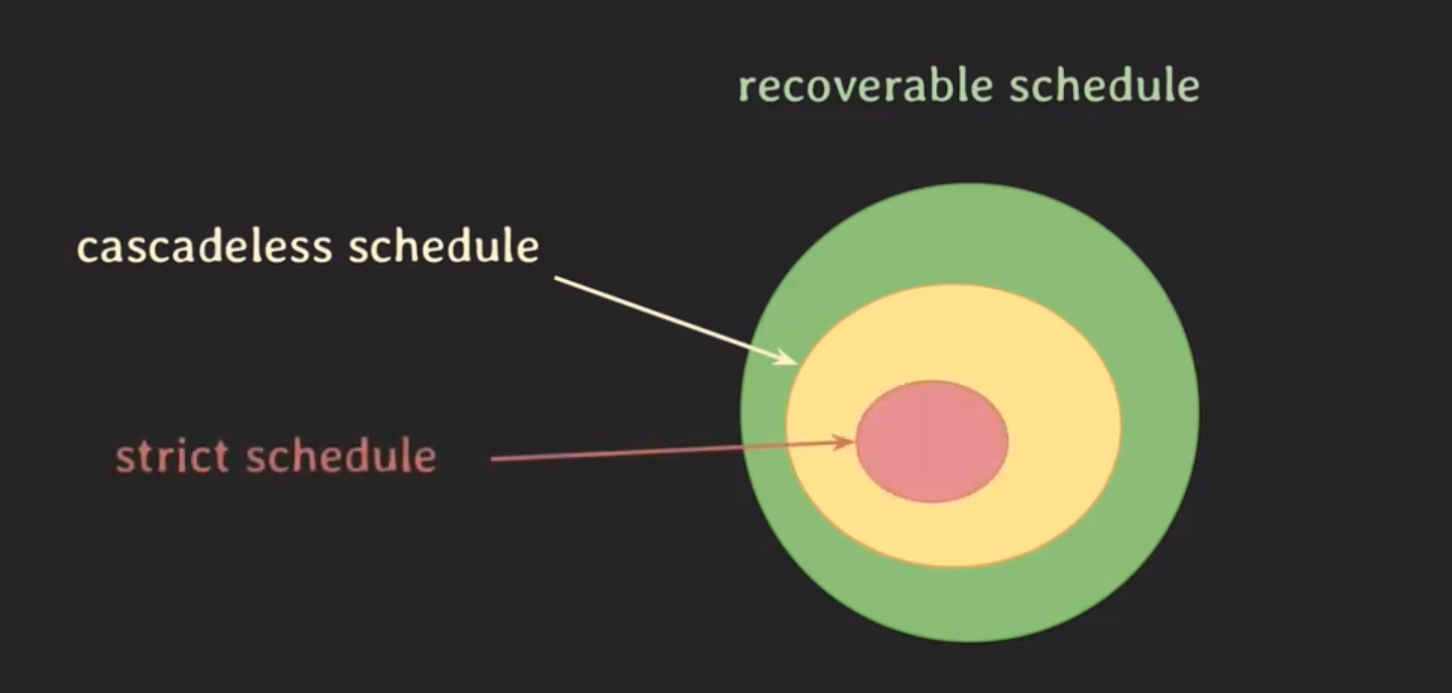 recoverable schedule

cascadeless schedule

strict schedule